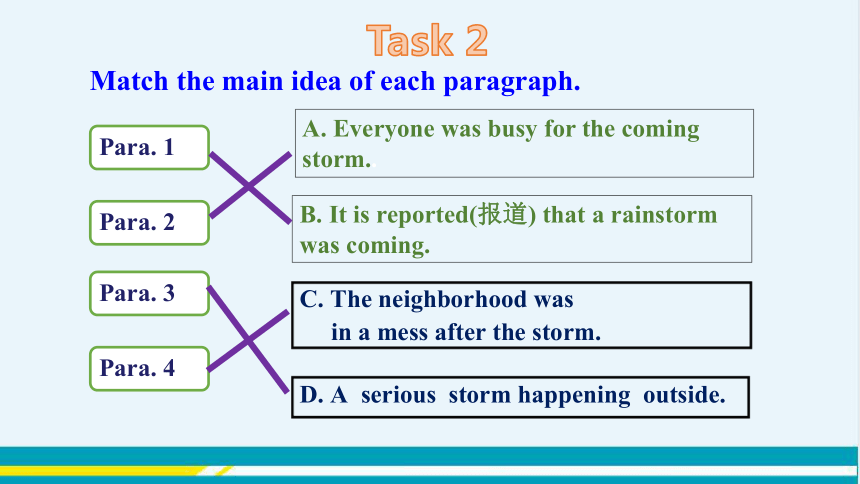 Task 2

Match the main idea of each paragraph.

Para. 1

Para. 2

Para. 3

Para. 4

A. Everyone was busy for the coming storm.

B. It is reported(报道) that a rainstorm was coming.

C. The neighborhood was in a mess after the storm.

D. A serious storm happening outside.